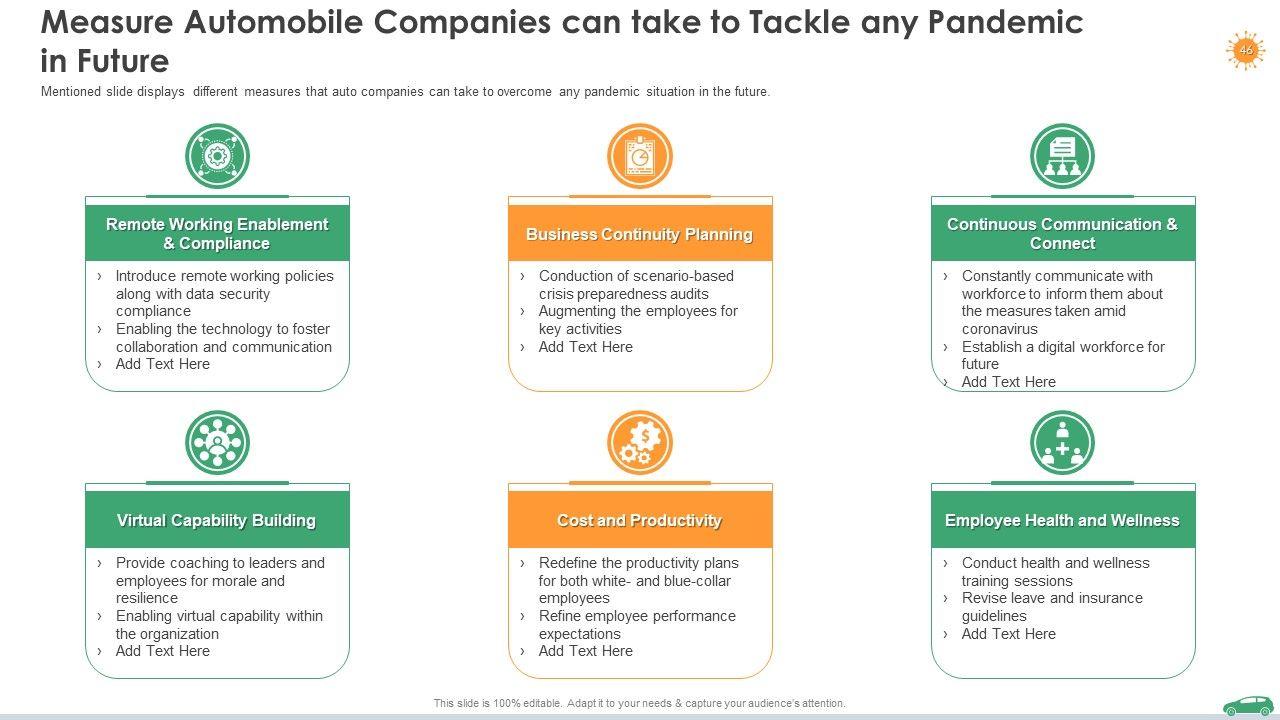 Measure Automobile Companies can take to Tackle any Pandemic in Future

46

Mentioned slide displays different measures that auto companies can take to overcome any pandemic situation in the future.

Remote Working Enablement & Compliance

› Introduce remote working policies along with data security compliance
› Enabling the technology to foster collaboration and communication
› Add Text Here

Business Continuity Planning

› Conduction of scenario-based crisis preparedness audits
› Augmenting the employees for key activities
› Add Text Here

Continuous Communication & Connect

› Constantly communicate with workforce to inform them about the measures taken amid coronavirus
› Establish a digital workforce for future
› Add Text Here

Virtual Capability Building

› Provide coaching to leaders and employees for morale and resilience
› Enabling virtual capability within the organization
› Add Text Here

Cost and Productivity

› Redefine the productivity plans for both white- and blue-collar employees
› Refine employee performance expectations
› Add Text Here

Employee Health and Wellness

› Conduct health and wellness training sessions
› Revise leave and insurance guidelines
› Add Text Here

This slide is 100% editable. Adapt it to your needs & capture your audience's attention.